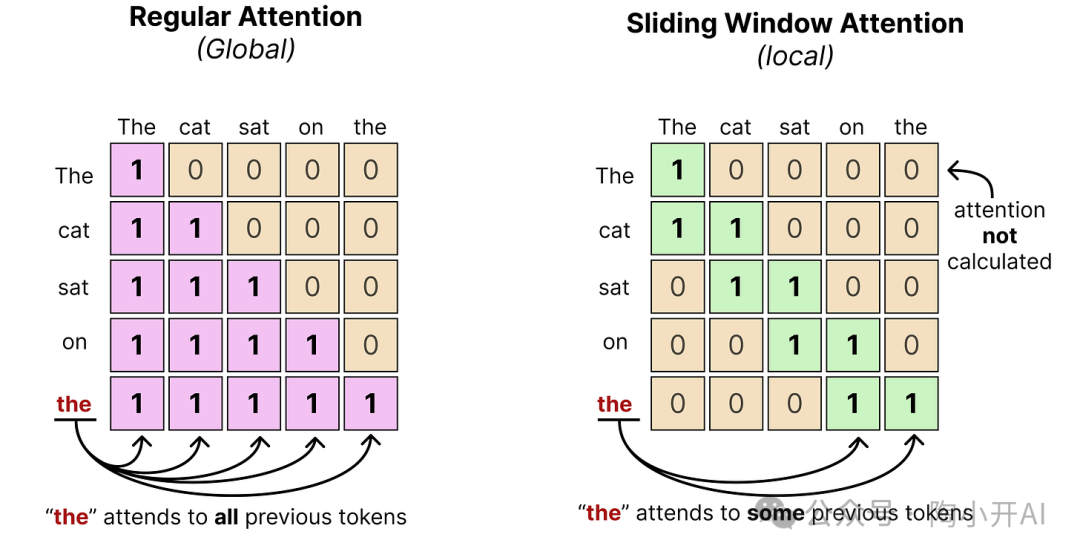 **Regular Attention**
*(Global)*

| | The | cat | sat | on | the |
|---|---|---|---|---|---|
| The | 1 | 0 | 0 | 0 | 0 |
| cat | 1 | 1 | 0 | 0 | 0 |
| sat | 1 | 1 | 1 | 0 | 0 |
| on | 1 | 1 | 1 | 1 | 0 |
| the | 1 | 1 | 1 | 1 | 1 |

"the" attends to **all** previous tokens

**Sliding Window Attention**
*(local)*

| | The | cat | sat | on | the |
|---|---|---|---|---|---|
| The | 1 | 0 | 0 | 0 | 0 |
| cat | 1 | 1 | 0 | 0 | 0 |
| sat | 0 | 1 | 1 | 0 | 0 |
| on | 0 | 0 | 1 | 1 | 0 |
| the | 0 | 0 | 0 | 1 | 1 |

attention **not** calculated

"the" attends to **some** previous tokens

公众号 · 陶小开AI